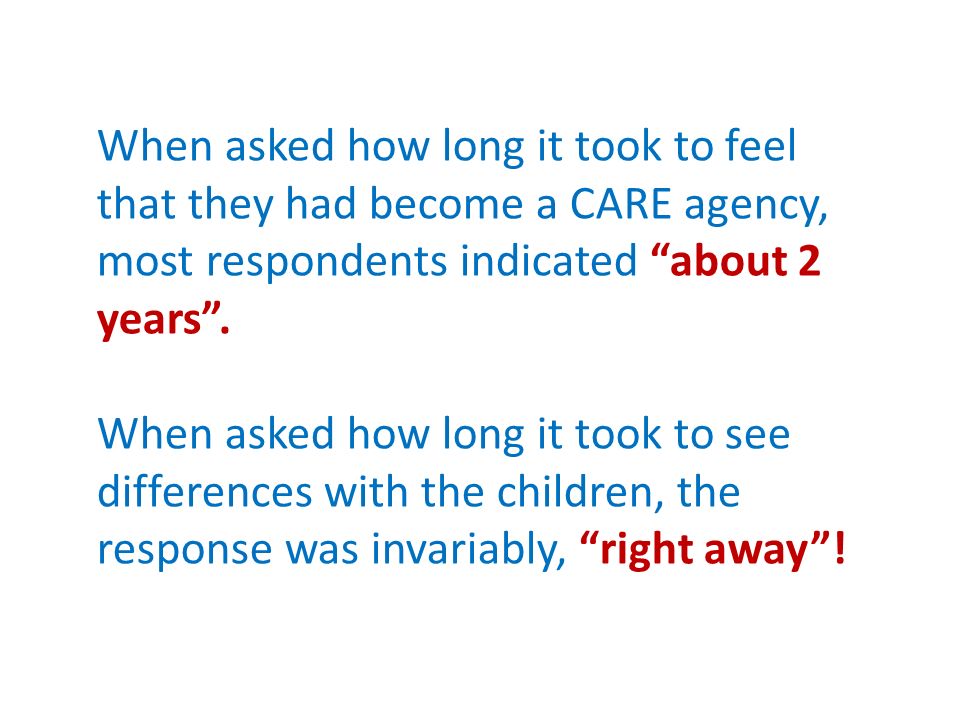 When asked how long it took to feel that they had become a CARE agency, most respondents indicated “about 2 years”.

When asked how long it took to see differences with the children, the response was invariably, “right away”!